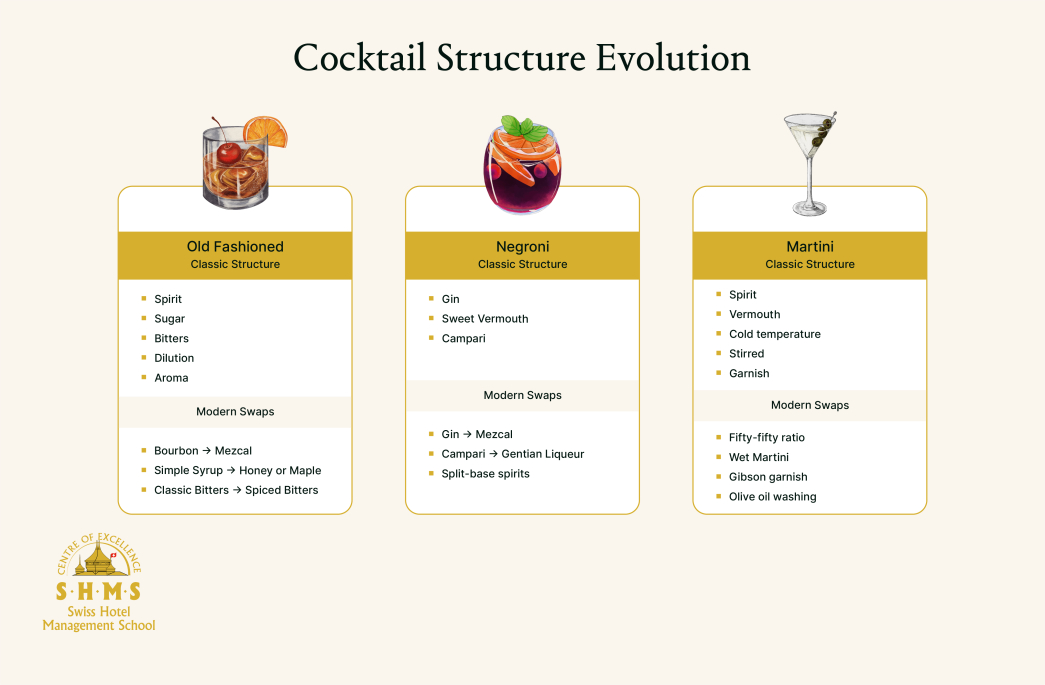 Cocktail Structure Evolution

Old Fashioned
Classic Structure

- Spirit
- Sugar
- Bitters
- Dilution
- Aroma

Modern Swaps

- Bourbon → Mezcal
- Simple Syrup → Honey or Maple
- Classic Bitters → Spiced Bitters

Negroni
Classic Structure

- Gin
- Sweet Vermouth
- Campari

Modern Swaps

- Gin → Mezcal
- Campari → Gentian Liqueur
- Split-base spirits

Martini
Classic Structure

- Spirit
- Vermouth
- Cold temperature
- Stirred
- Garnish

Modern Swaps

- Fifty-fifty ratio
- Wet Martini
- Gibson garnish
- Olive oil washing

CENTRE OF EXCELLENCE
S·H·M·S
Swiss Hotel
Management School